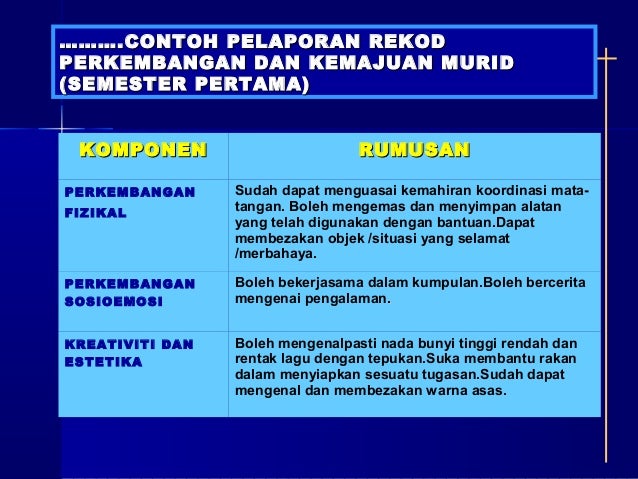 ………CONTOH PELAPORAN REKOD PERKEMBANGAN DAN KEMAJUAN MURID (SEMESTER PERTAMA)

| KOMPONEN | RUMUSAN |
|---|---|
| PERKEMBANGAN FIZIKAL | Sudah dapat menguasai kemahiran koordinasi mata-tangan. Boleh mengemas dan menyimpan alatan yang telah digunakan dengan bantuan.Dapat membezakan objek /situasi yang selamat /merbahaya. |
| PERKEMBANGAN SOSIOEMOSI | Boleh bekerjasama dalam kumpulan.Boleh bercerita mengenai pengalaman. |
| KREATIVITI DAN ESTETIKA | Boleh mengenalpasti nada bunyi tinggi rendah dan rentak lagu dengan tepukan.Suka membantu rakan dalam menyiapkan sesuatu tugasan.Sudah dapat mengenal dan membezakan warna asas. |